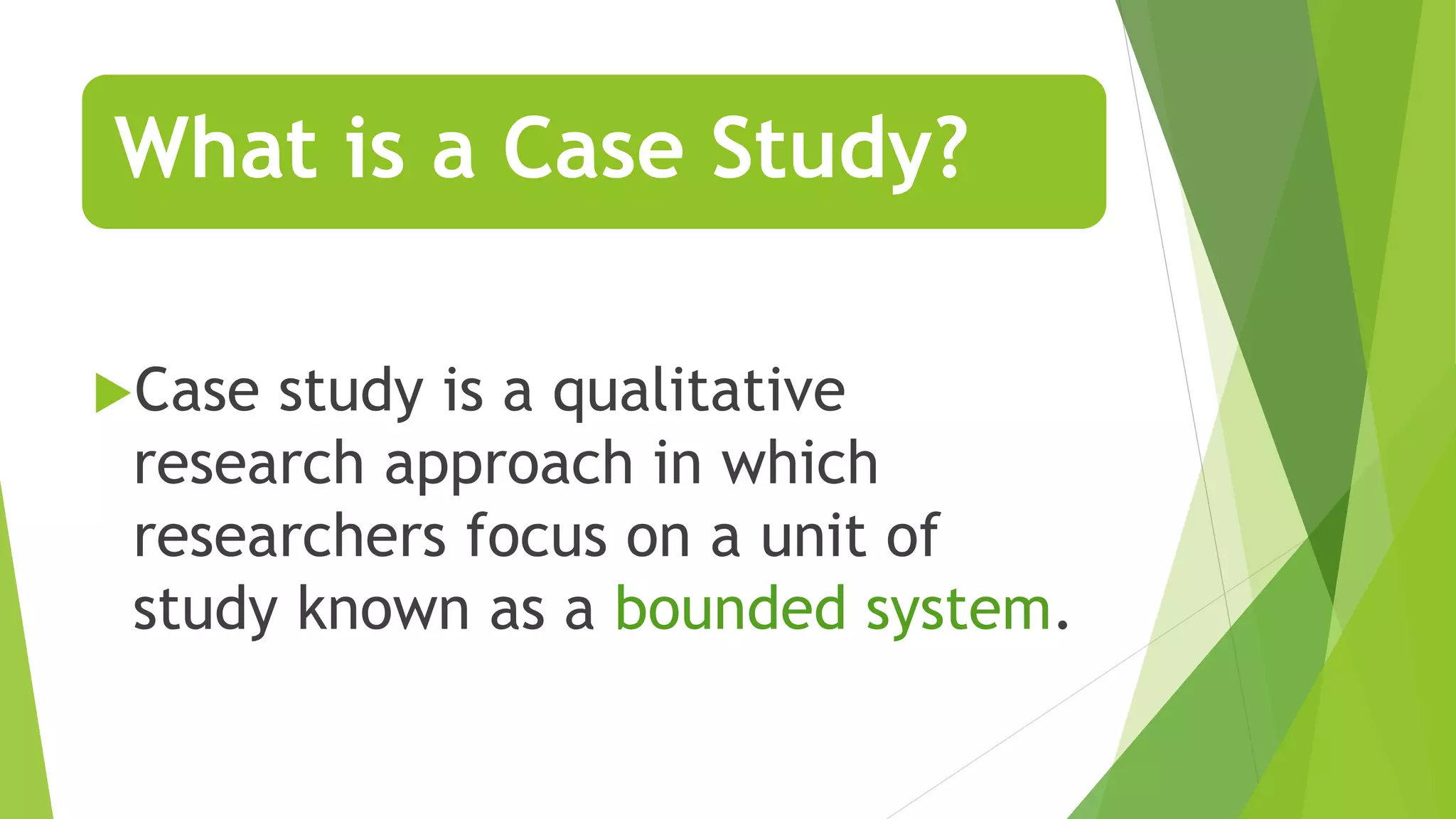 What is a Case Study?

Case study is a qualitative research approach in which researchers focus on a unit of study known as a bounded system.